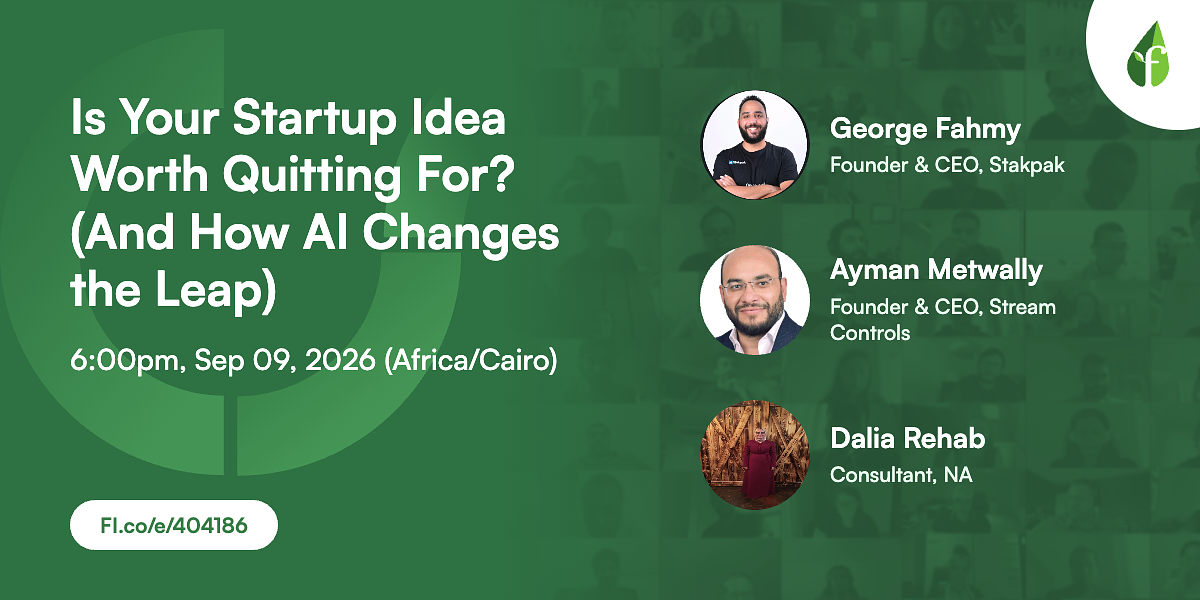 Is Your Startup Idea Worth Quitting For? (And How AI Changes the Leap)

6:00pm, Sep 09, 2026 (Africa/Cairo)

FI.co/e/404186

George Fahmy
Founder & CEO, Stakpak

Ayman Metwally
Founder & CEO, Stream Controls

Dalia Rehab
Consultant, NA